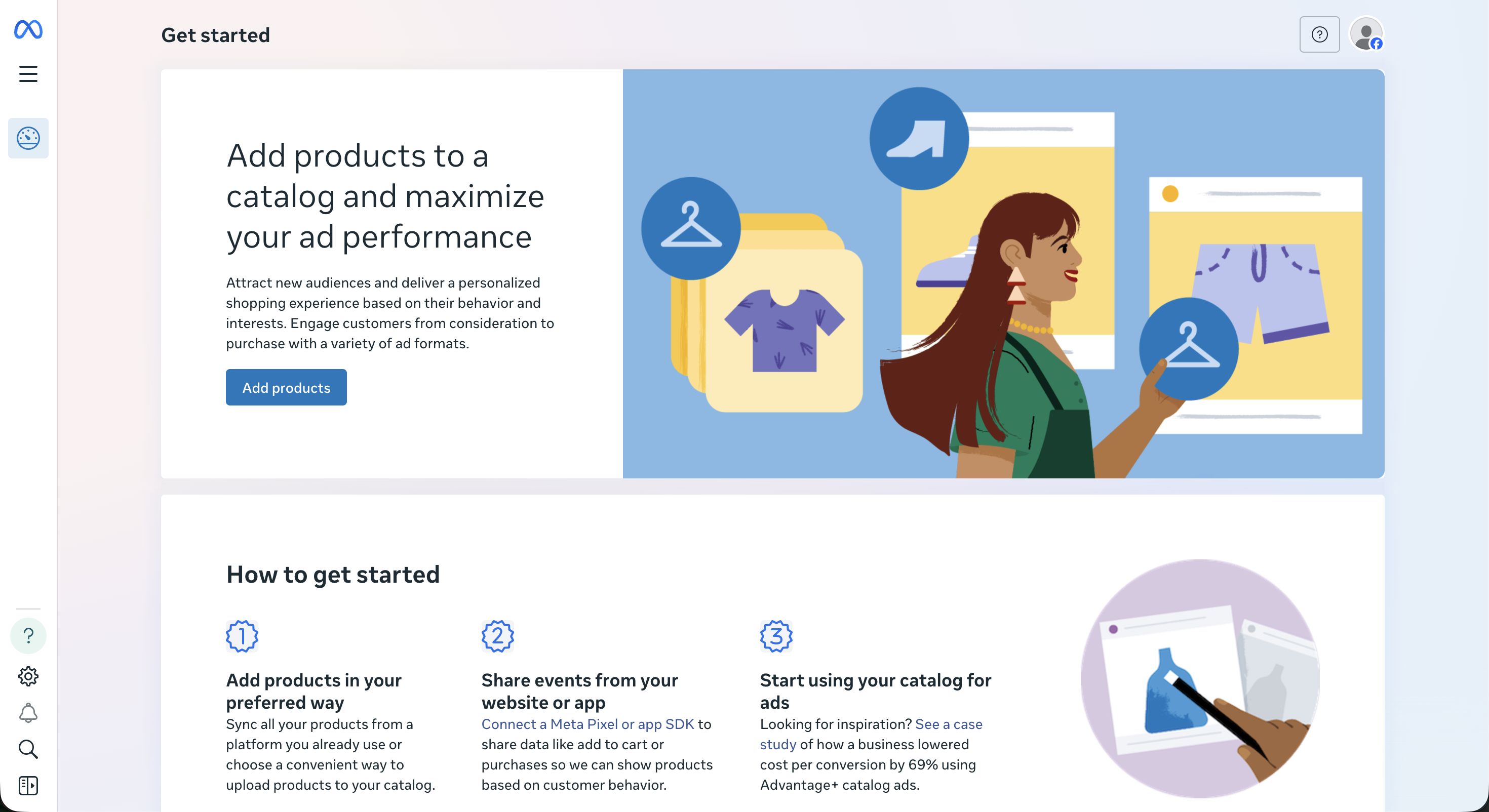 Get started

Add products to a catalog and maximize your ad performance

Attract new audiences and deliver a personalized shopping experience based on their behavior and interests. Engage customers from consideration to purchase with a variety of ad formats.

Add products

How to get started

1

Add products in your preferred way

Sync all your products from a platform you already use or choose a convenient way to upload products to your catalog.

2

Share events from your website or app

Connect a Meta Pixel or app SDK to share data like add to cart or purchases so we can show products based on customer behavior.

3

Start using your catalog for ads

Looking for inspiration? See a case study of how a business lowered cost per conversion by 69% using Advantage+ catalog ads.